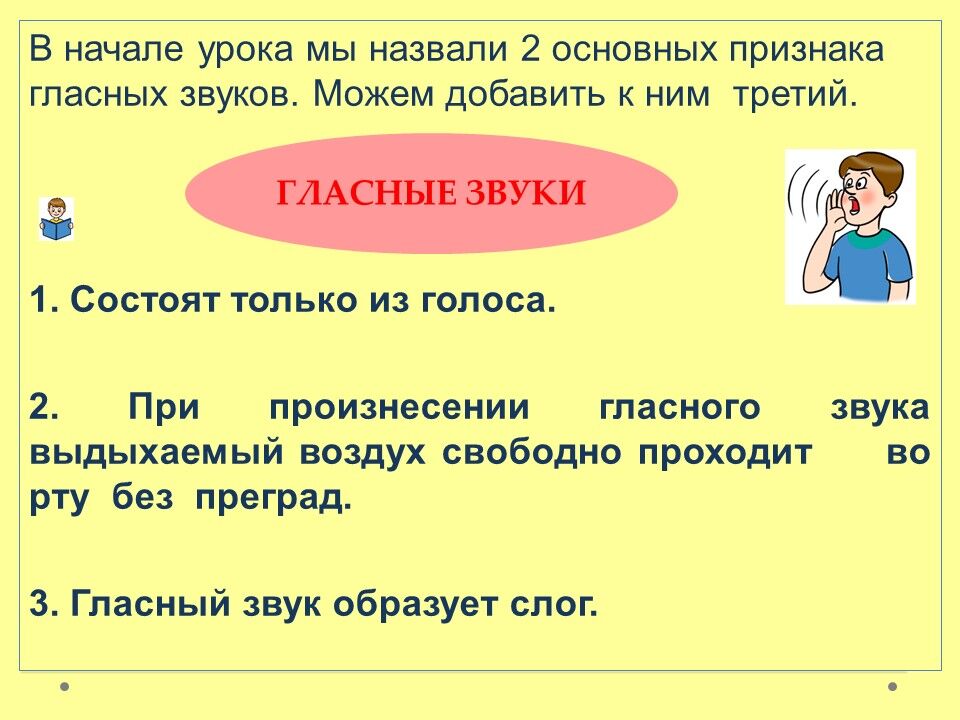 В начале урока мы назвали 2 основных признака гласных звуков. Можем добавить к ним третий.

ГЛАСНЫЕ ЗВУКИ

1. Состоят только из голоса.

2. При произнесении гласного звука выдыхаемый воздух свободно проходит во рту без преград.

3. Гласный звук образует слог.